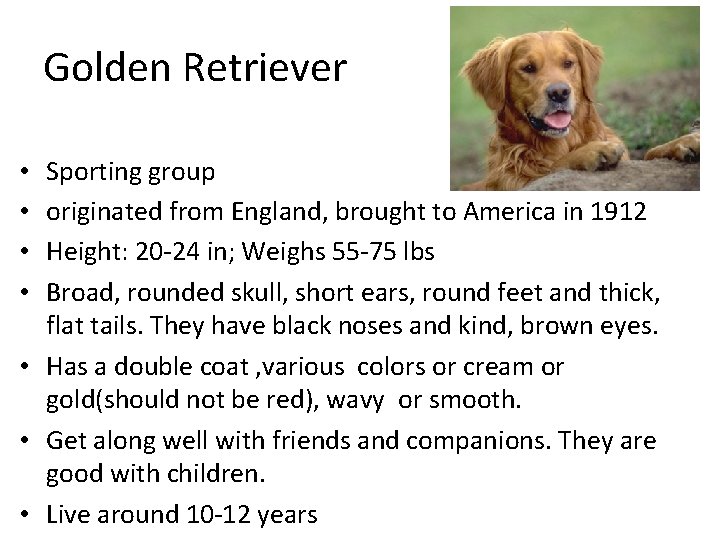 Golden Retriever

• Sporting group
• originated from England, brought to America in 1912
• Height: 20-24 in; Weighs 55-75 lbs
• Broad, rounded skull, short ears, round feet and thick, flat tails. They have black noses and kind, brown eyes.
• Has a double coat ,various colors or cream or gold(should not be red), wavy or smooth.
• Get along well with friends and companions. They are good with children.
• Live around 10-12 years